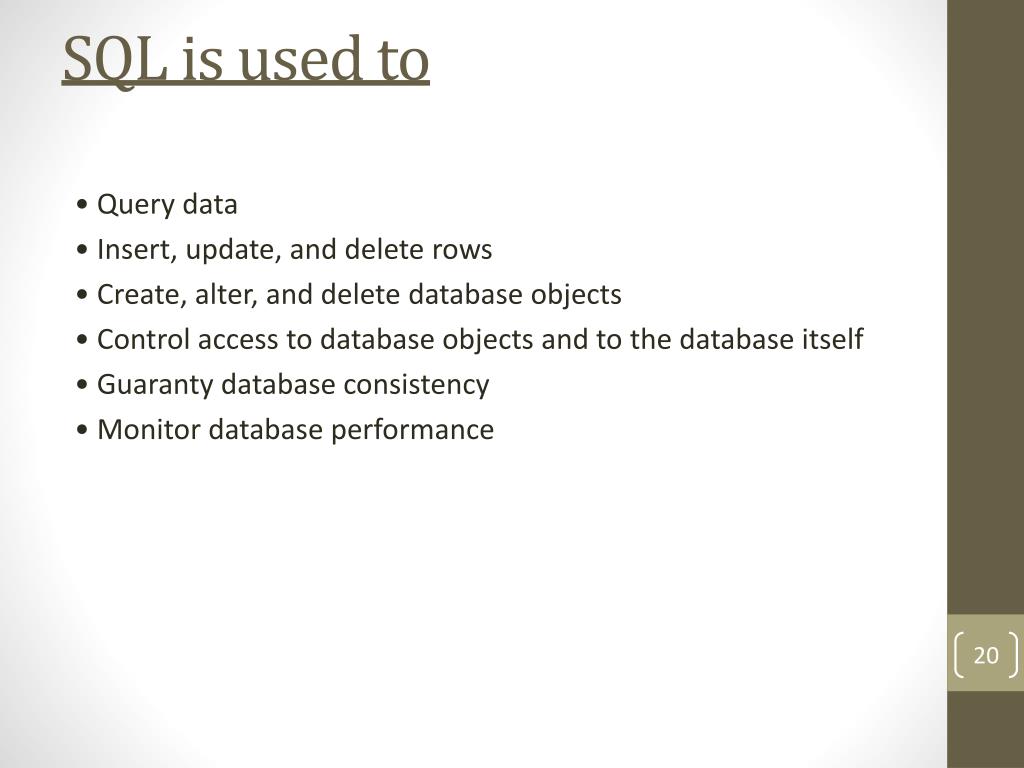 SQL is used to

• Query data
• Insert, update, and delete rows
• Create, alter, and delete database objects
• Control access to database objects and to the database itself
• Guaranty database consistency
• Monitor database performance

20